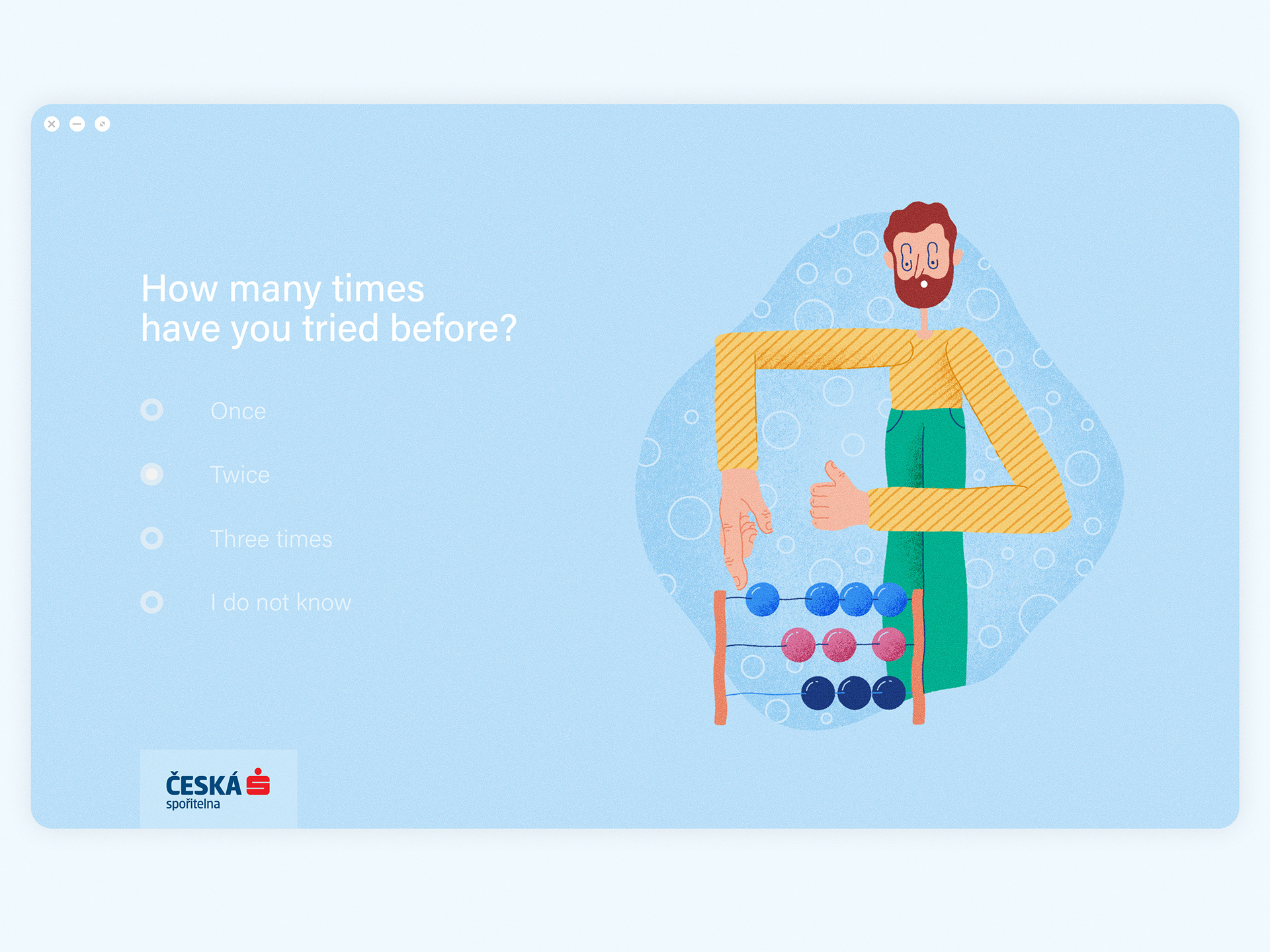 How many times have you tried before?

Once

Twice

Three times

I do not know

ČESKÁ spořitelna